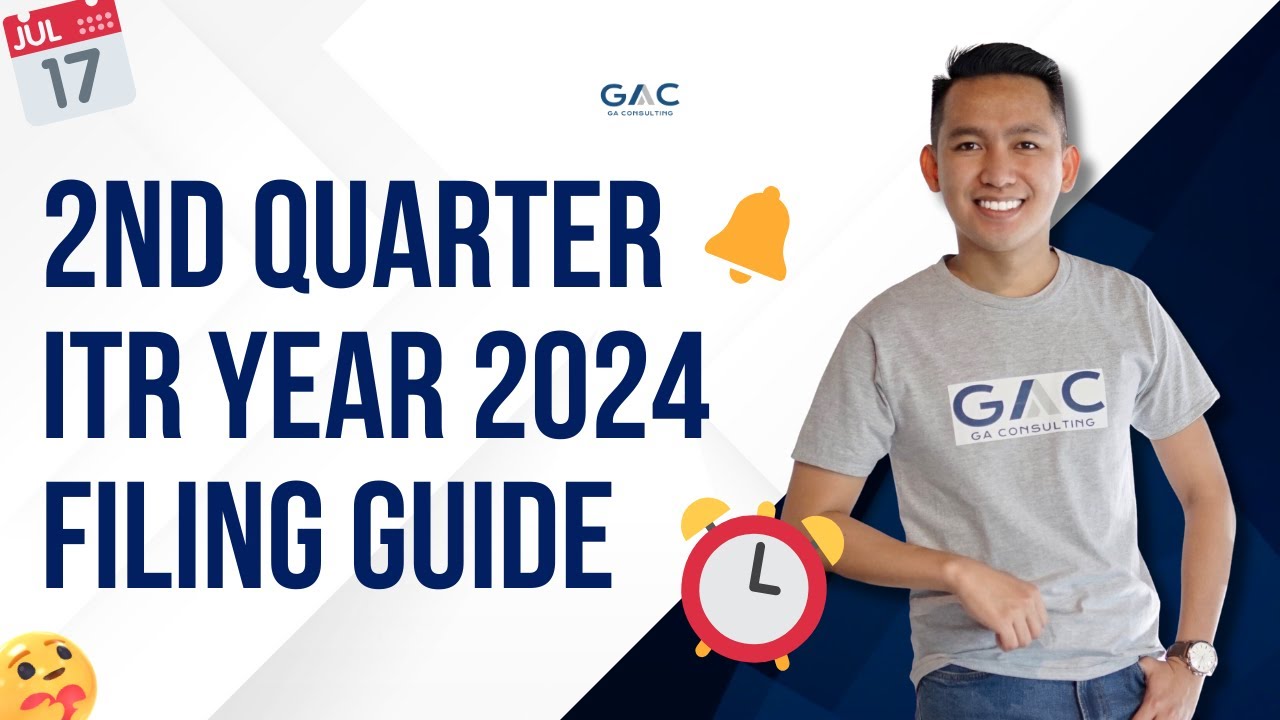 JUL
17

GAC
GA CONSULTING

2ND QUARTER
ITR YEAR 2024
FILING GUIDE

GAC
GA CONSULTING